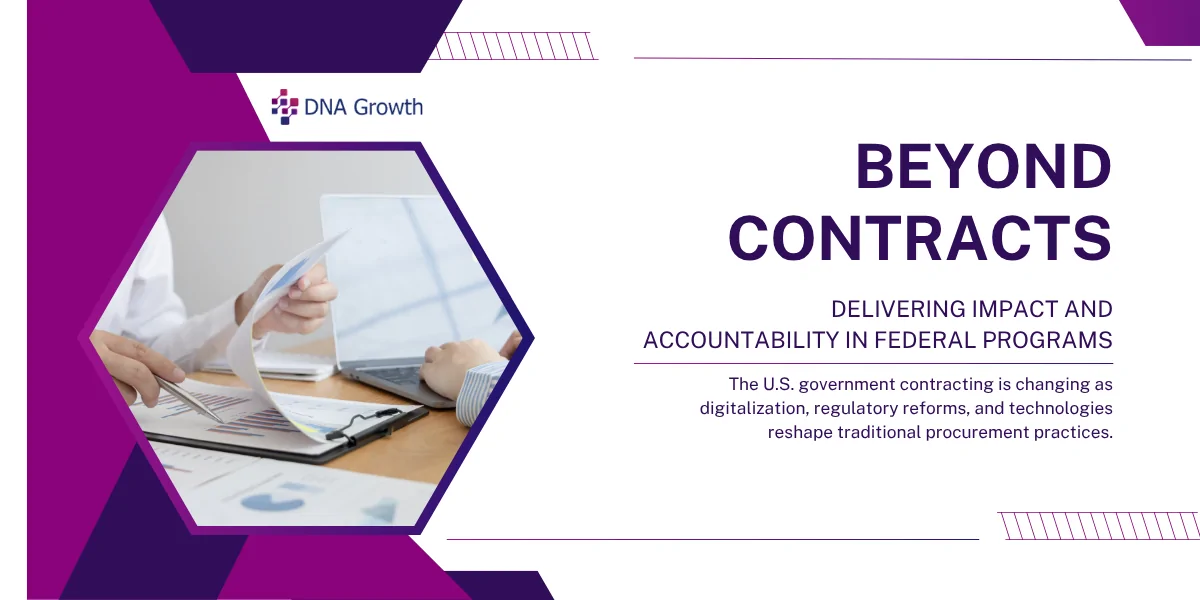 DNA Growth

BEYOND CONTRACTS

DELIVERING IMPACT AND ACCOUNTABILITY IN FEDERAL PROGRAMS

The U.S. government contracting is changing as digitalization, regulatory reforms, and technologies reshape traditional procurement practices.